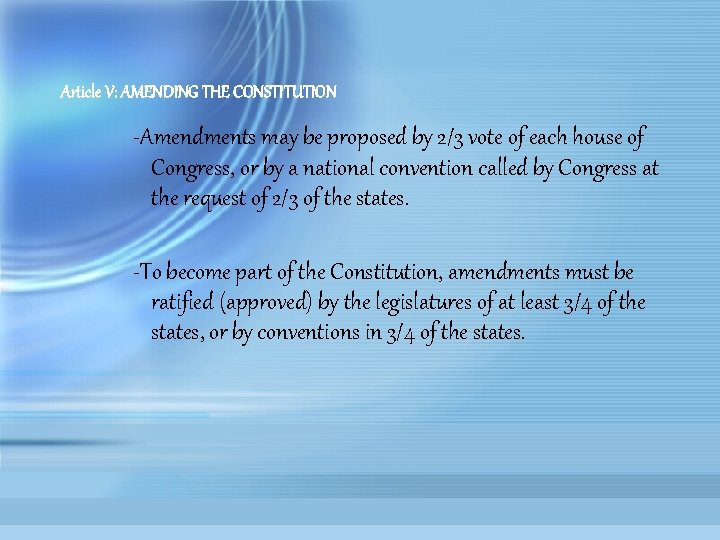 Article V: AMENDING THE CONSTITUTION

-Amendments may be proposed by 2/3 vote of each house of Congress, or by a national convention called by Congress at the request of 2/3 of the states.

-To become part of the Constitution, amendments must be ratified (approved) by the legislatures of at least 3/4 of the states, or by conventions in 3/4 of the states.